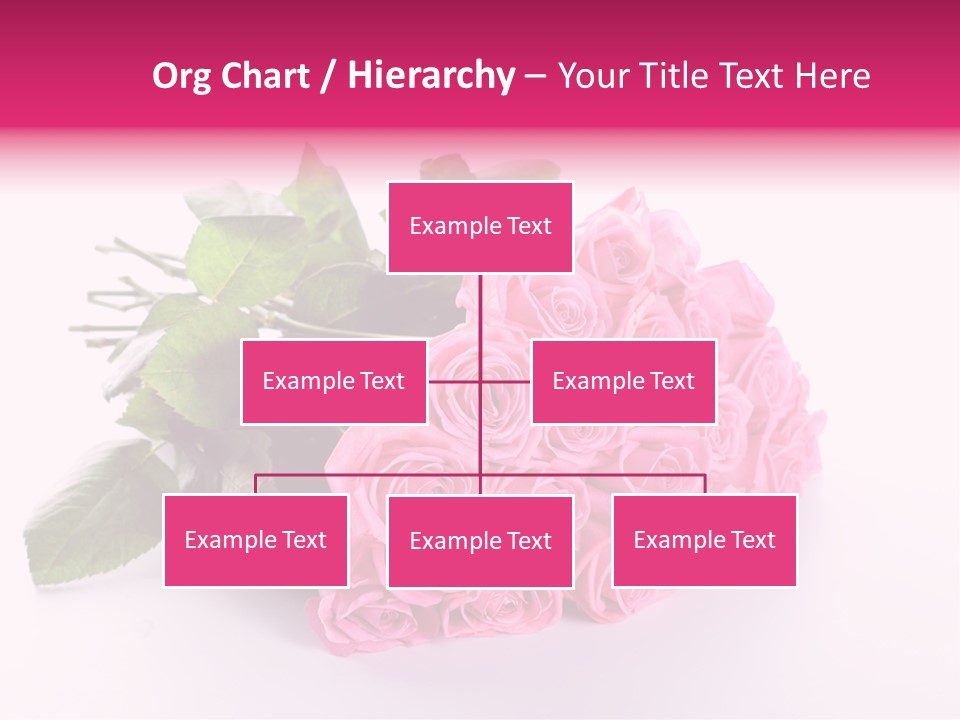 Org Chart / Hierarchy – Your Title Text Here

Example Text

Example Text

Example Text

Example Text

Example Text

Example Text